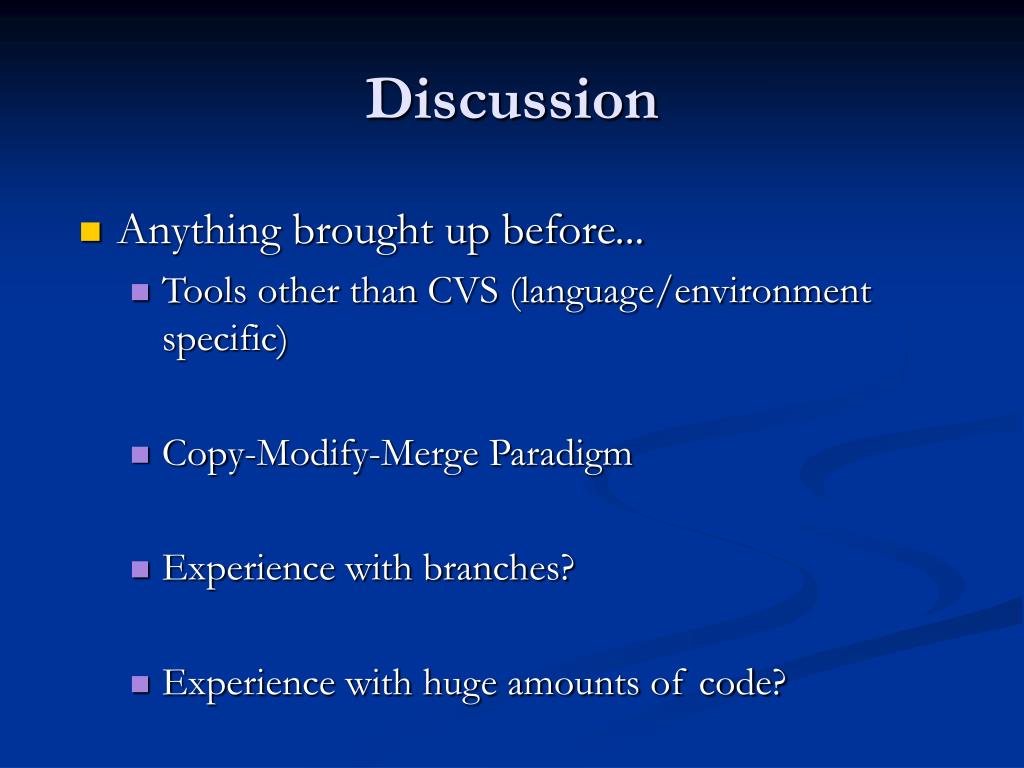 Discussion

Anything brought up before...

Tools other than CVS (language/environment specific)

Copy-Modify-Merge Paradigm

Experience with branches?

Experience with huge amounts of code?